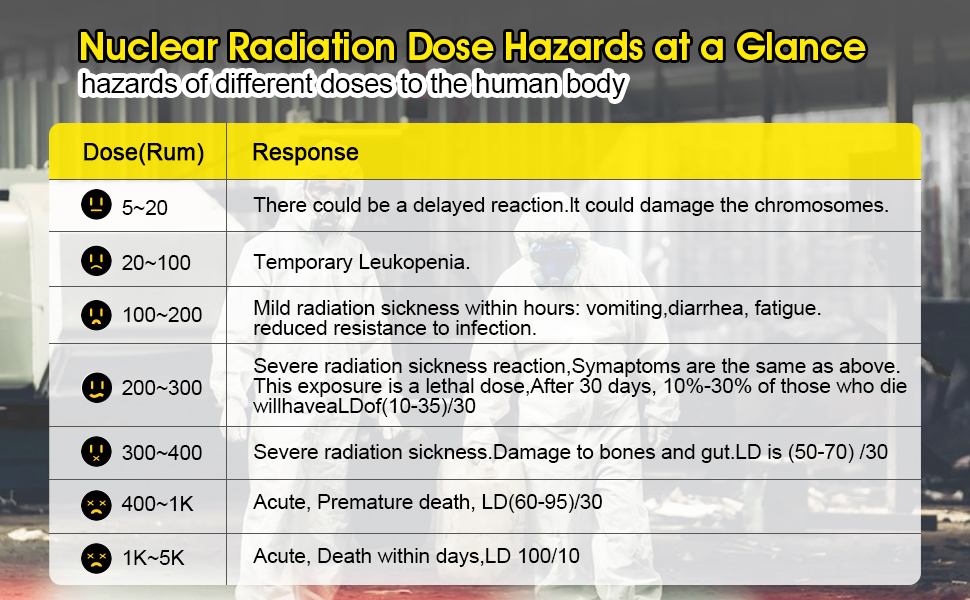 Nuclear Radiation Dose Hazards at a Glance
hazards of different doses to the human body

| Dose(Rum) | Response |
|---|---|
| 5~20 | There could be a delayed reaction.It could damage the chromosomes. |
| 20~100 | Temporary Leukopenia. |
| 100~200 | Mild radiation sickness within hours: vomiting,diarrhea, fatigue. reduced resistance to infection. |
| 200~300 | Severe radiation sickness reaction,Symaptoms are the same as above. This exposure is a lethal dose,After 30 days, 10%-30% of those who die willhaveaLDof(10-35)/30 |
| 300~400 | Severe radiation sickness.Damage to bones and gut.LD is (50-70) /30 |
| 400~1K | Acute, Premature death, LD(60-95)/30 |
| 1K~5K | Acute, Death within days,LD 100/10 |